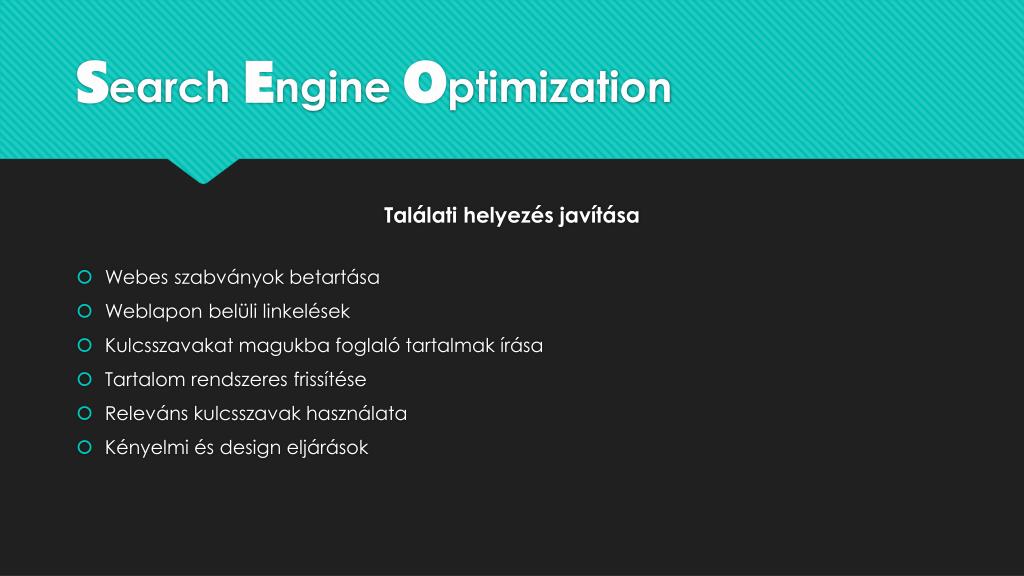 Search Engine Optimization

Találati helyezés javítása

Webes szabványok betartása
Weblapon belüli linkelések
Kulcsszavakat magukba foglaló tartalmak írása
Tartalom rendszeres frissítése
Releváns kulcsszavak használata
Kényelmi és design eljárások